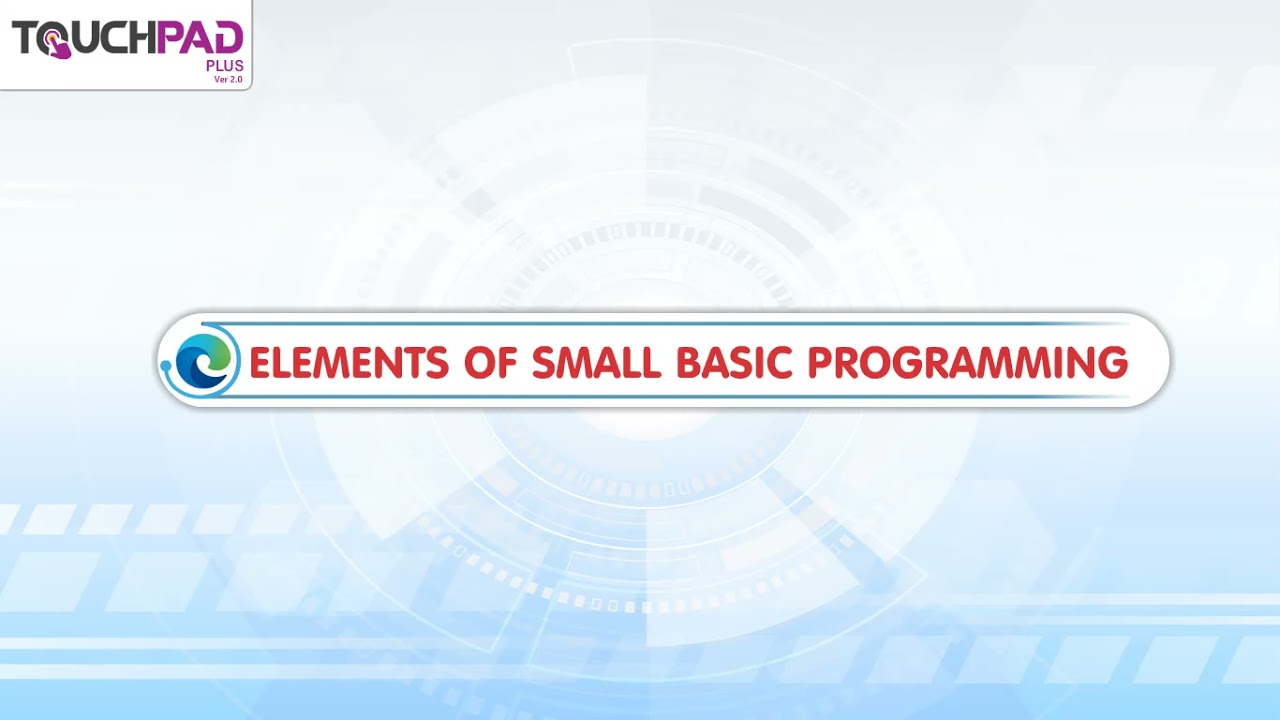 TOUCHPAD
PLUS
Ver 2.0

ELEMENTS OF SMALL BASIC PROGRAMMING